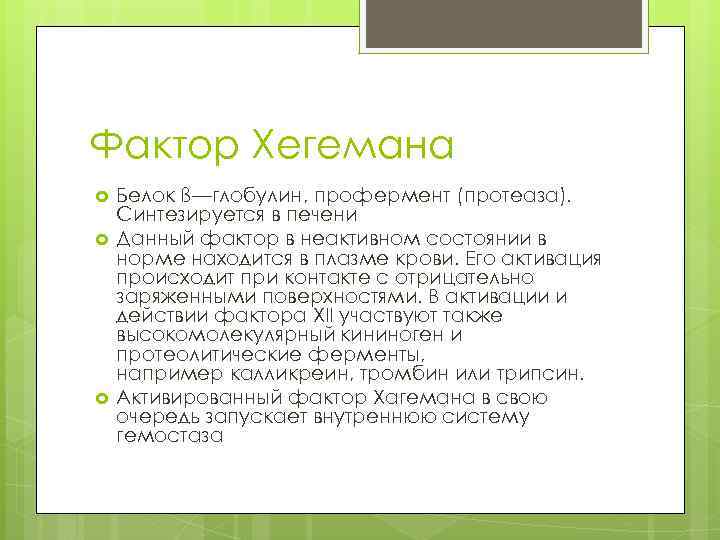 Фактор Хегемана

Белок ß—глобулин, профермент (протеаза). Синтезируется в печени

Данный фактор в неактивном состоянии в норме находится в плазме крови. Его активация происходит при контакте с отрицательно заряженными поверхностями. В активации и действии фактора XII участвуют также высокомолекулярный кининоген и протеолитические ферменты, например калликреин, тромбин или трипсин.

Активированный фактор Хагемана в свою очередь запускает внутреннюю систему гемостаза